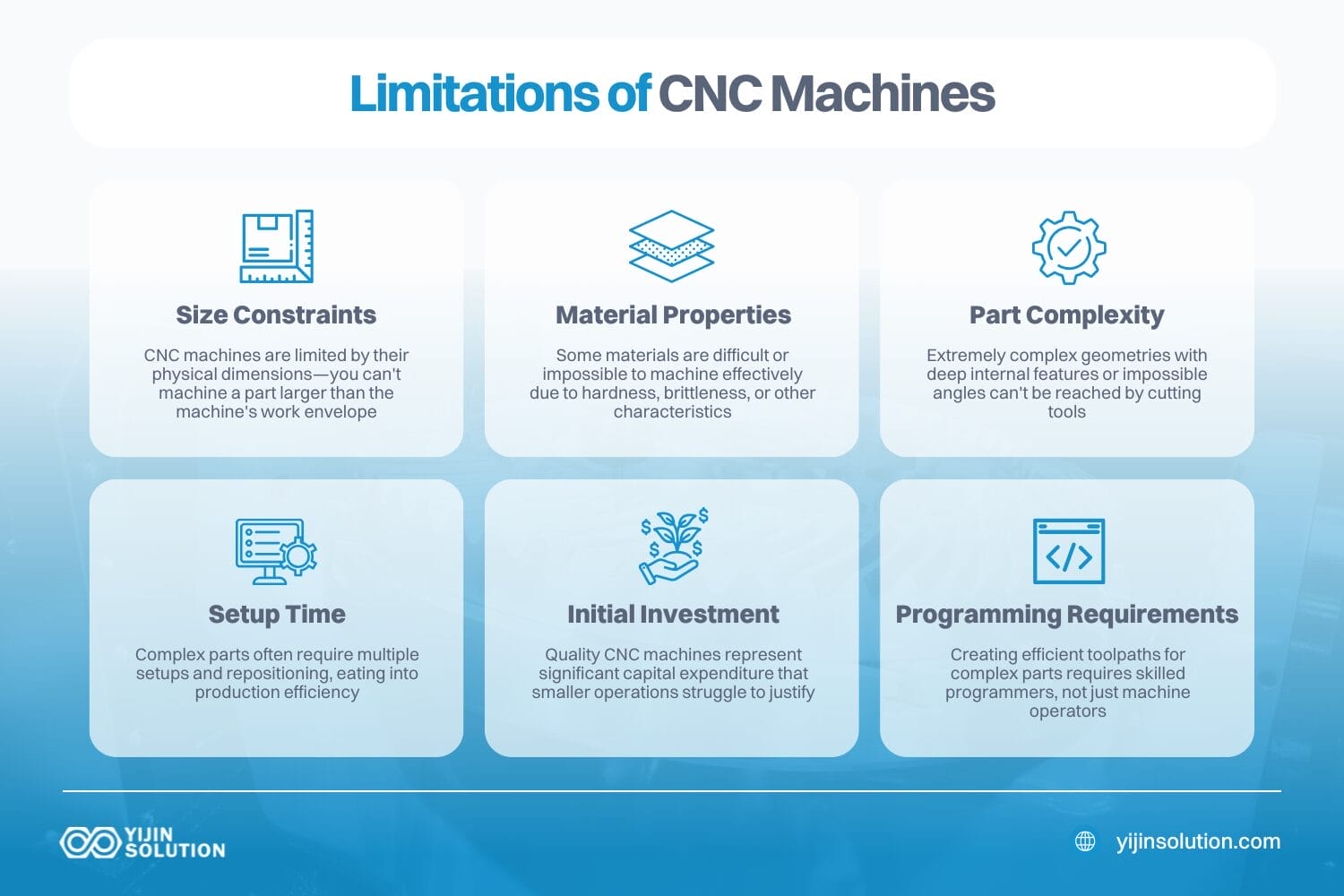 Limitations of CNC Machines

Size Constraints

CNC machines are limited by their physical dimensions—you can't machine a part larger than the machine's work envelope

Material Properties

Some materials are difficult or impossible to machine effectively due to hardness, brittleness, or other characteristics

Part Complexity

Extremely complex geometries with deep internal features or impossible angles can't be reached by cutting tools

Setup Time

Complex parts often require multiple setups and repositioning, eating into production efficiency

Initial Investment

Quality CNC machines represent significant capital expenditure that smaller operations struggle to justify

Programming Requirements

Creating efficient toolpaths for complex parts requires skilled programmers, not just machine operators

YIJIN SOLUTION

yijinsolution.com